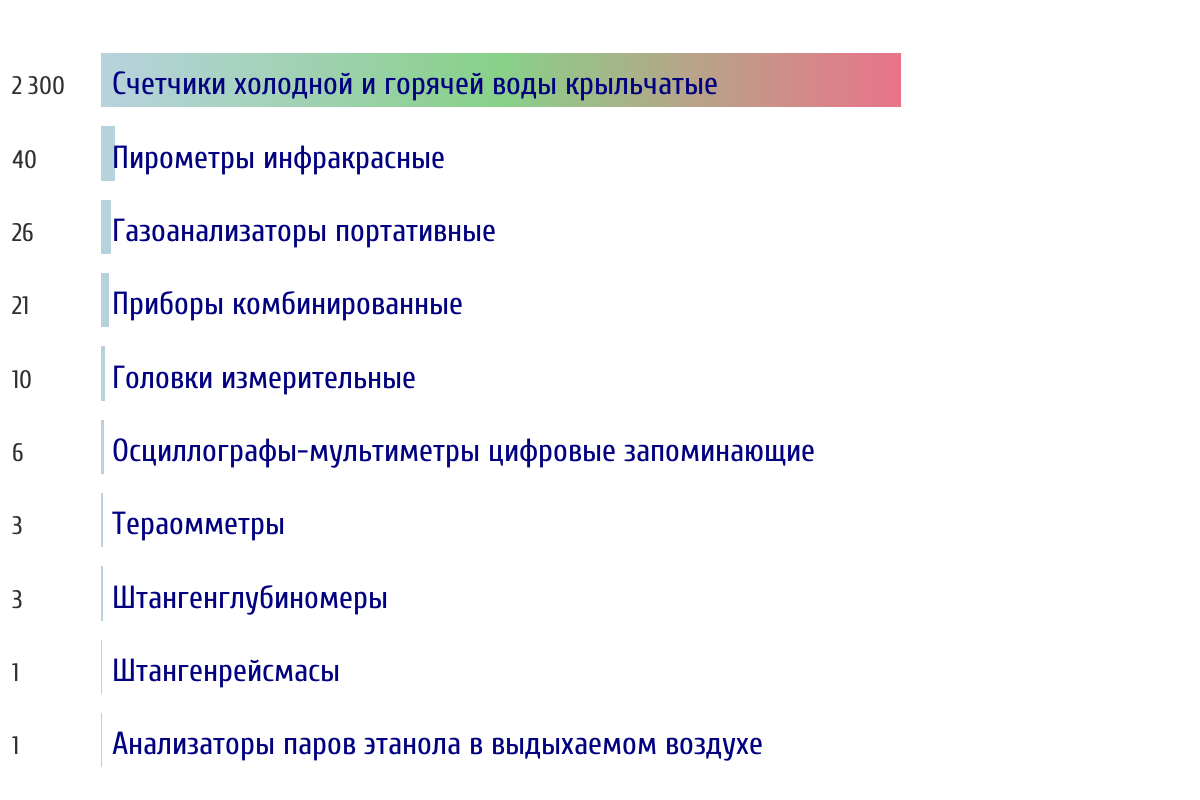 2 300 Счетчики холодной и горячей воды крыльчатые

40 Пирометры инфракрасные

26 Газоанализаторы портативные

21 Приборы комбинированные

10 Головки измерительные

6 Осциллографы-мультиметры цифровые запоминающие

3 Тераомметры

3 Штангенглубиномеры

1 Штангенрейсмасы

1 Анализаторы паров этанола в выдыхаемом воздухе